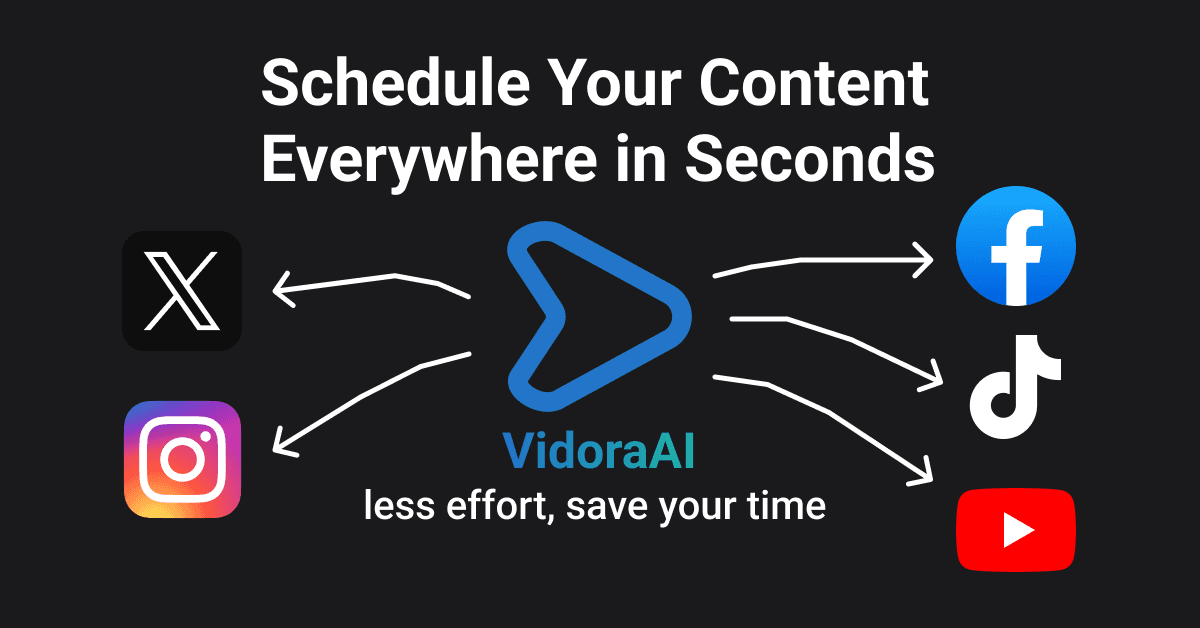 Schedule Your Content Everywhere in Seconds

VidoraAI
less effort, save your time